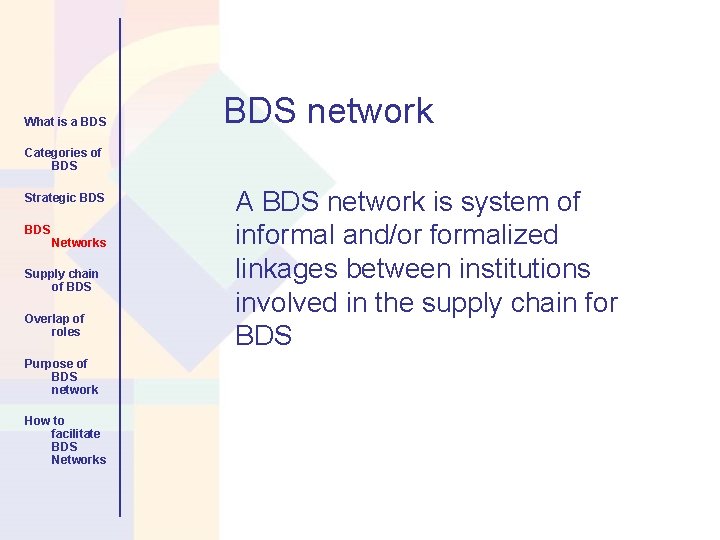 What is a BDS

Categories of BDS

Strategic BDS

BDS Networks

Supply chain of BDS

Overlap of roles

Purpose of BDS network

How to facilitate BDS Networks

BDS network

A BDS network is system of informal and/or formalized linkages between institutions involved in the supply chain for BDS